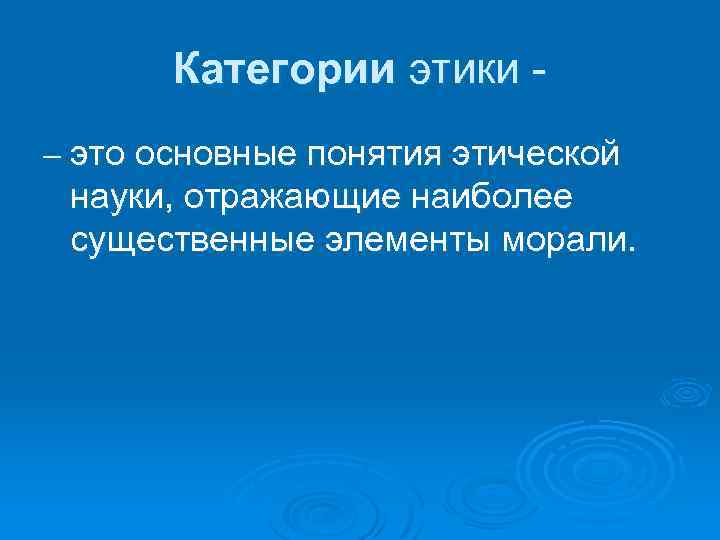 Категории этики -

– это основные понятия этической науки, отражающие наиболее существенные элементы морали.